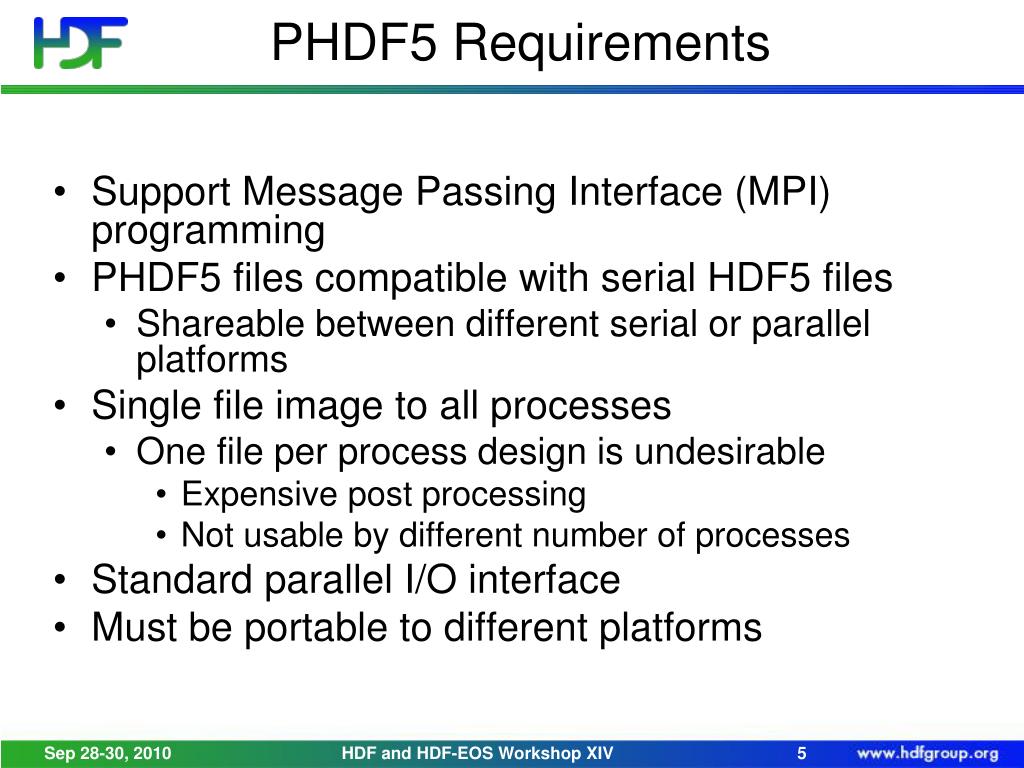 HDF

PHDF5 Requirements

• Support Message Passing Interface (MPI) programming
• PHDF5 files compatible with serial HDF5 files
  • Shareable between different serial or parallel platforms
• Single file image to all processes
  • One file per process design is undesirable
    • Expensive post processing
    • Not usable by different number of processes
• Standard parallel I/O interface
• Must be portable to different platforms

Sep 28-30, 2010 HDF and HDF-EOS Workshop XIV 5 www.hdfgroup.org